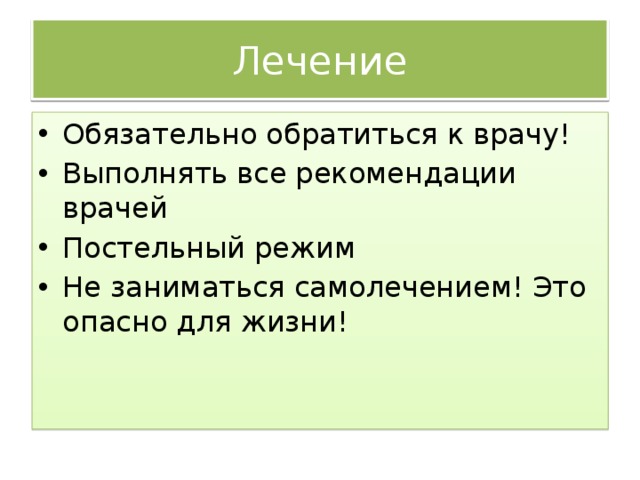 Лечение

• Обязательно обратиться к врачу!
• Выполнять все рекомендации врачей
• Постельный режим
• Не заниматься самолечением! Это опасно для жизни!